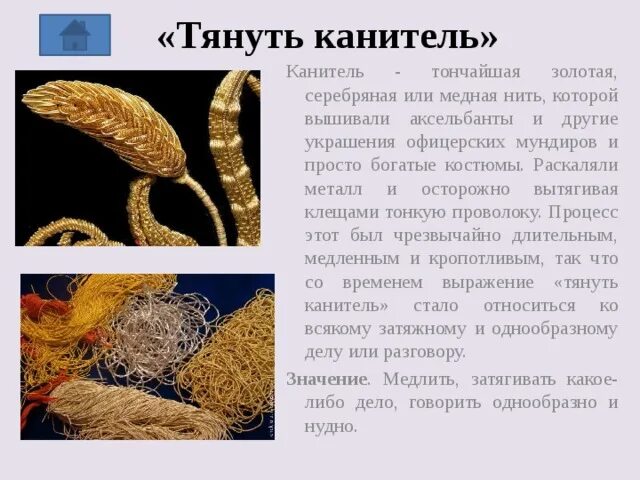 «Тянуть канитель»

Канитель - тончайшая золотая, серебряная или медная нить, которой вышивали аксельбанты и другие украшения офицерских мундиров и просто богатые костюмы. Раскаляли металл и осторожно вытягивая клещами тонкую проволоку. Процесс этот был чрезвычайно длительным, медленным и кропотливым, так что со временем выражение «тянуть канитель» стало относиться ко всякому затяжному и однообразному делу или разговору.

Значение. Медлить, затягивать какое-либо дело, говорить однообразно и нудно.